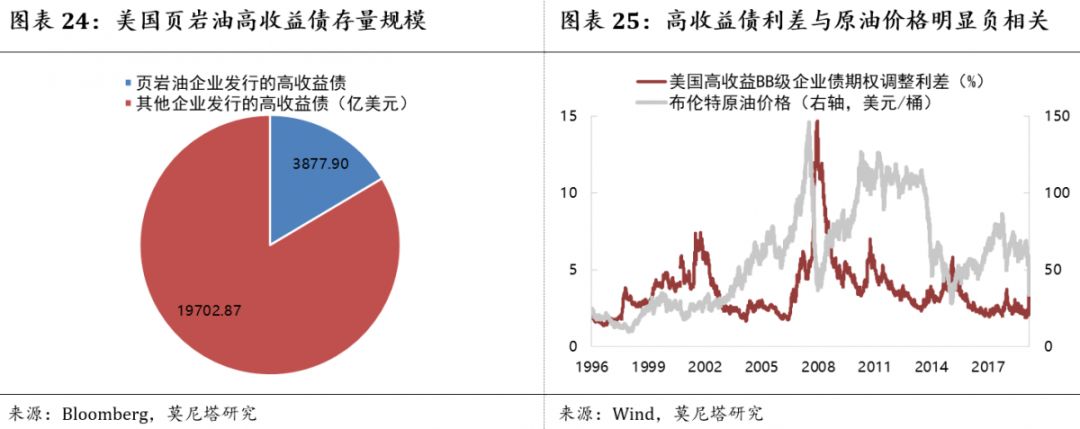 图表 24：美国页岩油高收益债存量规模

页岩油企业发行的高收益债
其他企业发行的高收益债（亿美元）

3877.90

19702.87

来源：Bloomberg，莫尼塔研究

图表 25：高收益债利差与原油价格明显负相关

美国高收益BB级企业债期权调整利差（%）
布伦特原油价格（右轴，美元/桶）

15
10
5
0

150
100
50
0

1996 1999 2002 2005 2008 2011 2014 2017

来源：Wind，莫尼塔研究